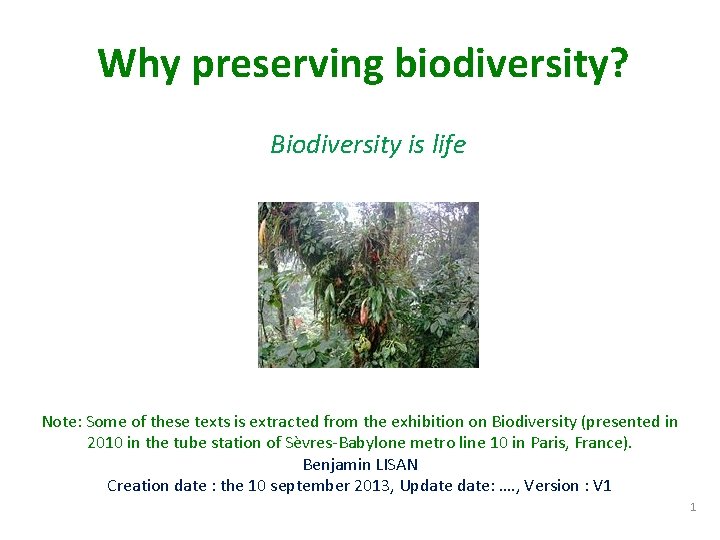 Why preserving biodiversity?

Biodiversity is life

Note: Some of these texts is extracted from the exhibition on Biodiversity (presented in 2010 in the tube station of Sèvres-Babylone metro line 10 in Paris, France).
Benjamin LISAN
Creation date : the 10 september 2013, Update date: …., Version : V1

1